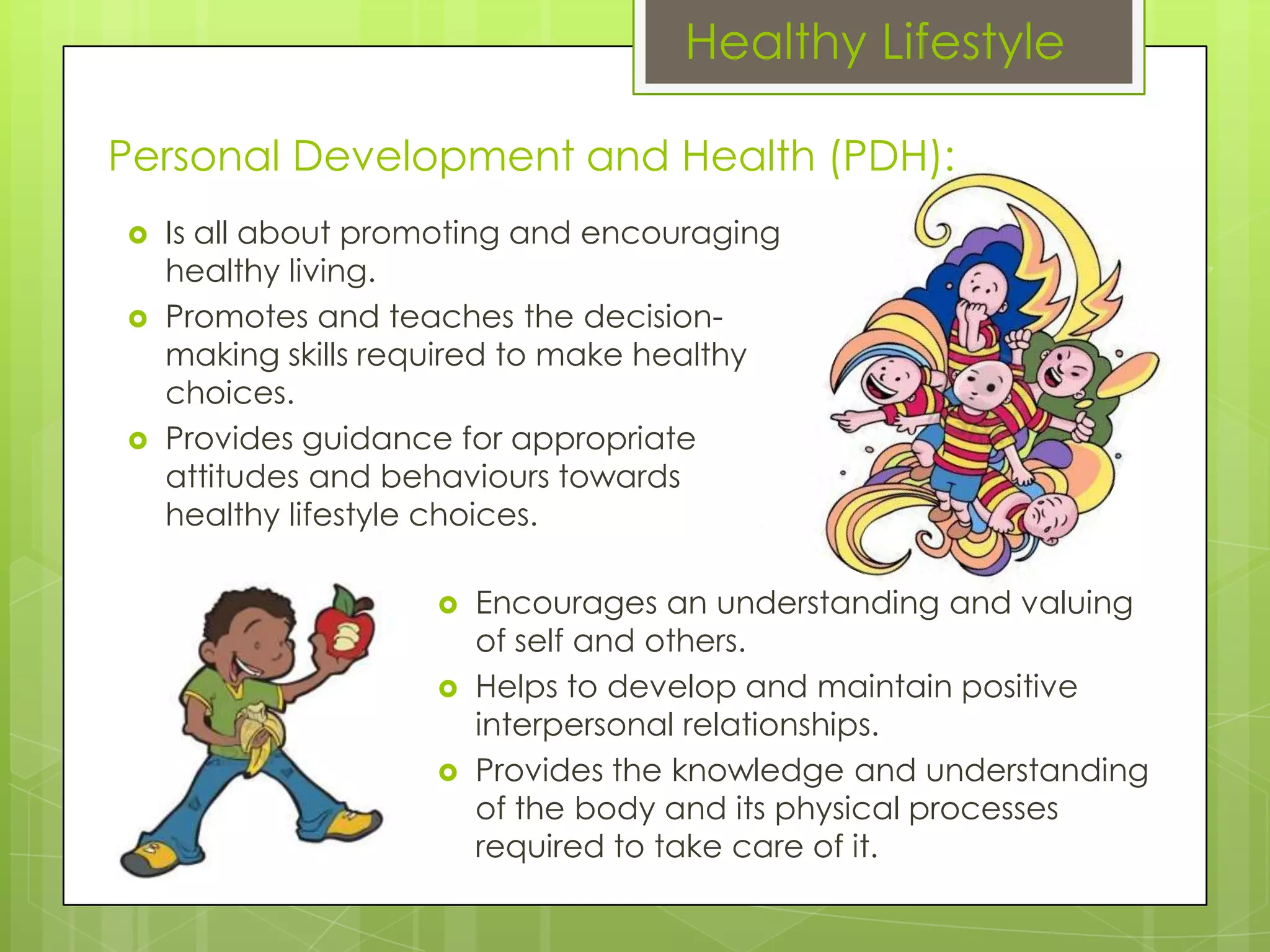 Healthy Lifestyle

Personal Development and Health (PDH):

- Is all about promoting and encouraging healthy living.
- Promotes and teaches the decision-making skills required to make healthy choices.
- Provides guidance for appropriate attitudes and behaviours towards healthy lifestyle choices.

- Encourages an understanding and valuing of self and others.
- Helps to develop and maintain positive interpersonal relationships.
- Provides the knowledge and understanding of the body and its physical processes required to take care of it.